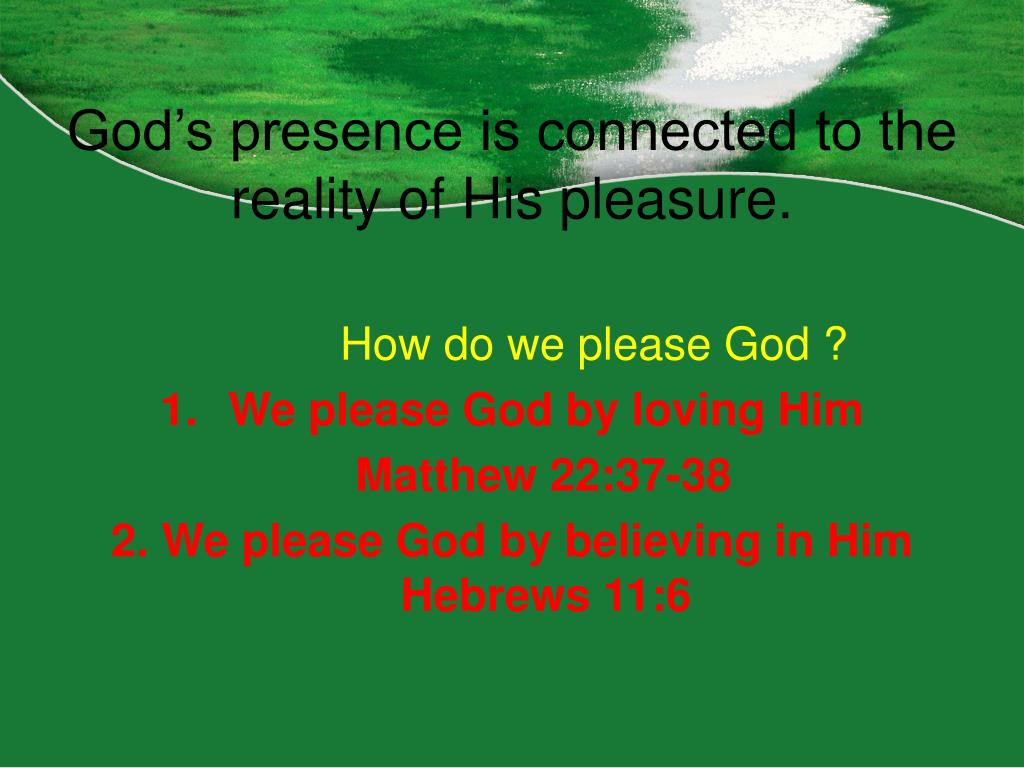 God’s presence is connected to the reality of His pleasure.

How do we please God ?

1. We please God by loving Him
Matthew 22:37-38

2. We please God by believing in Him
Hebrews 11:6